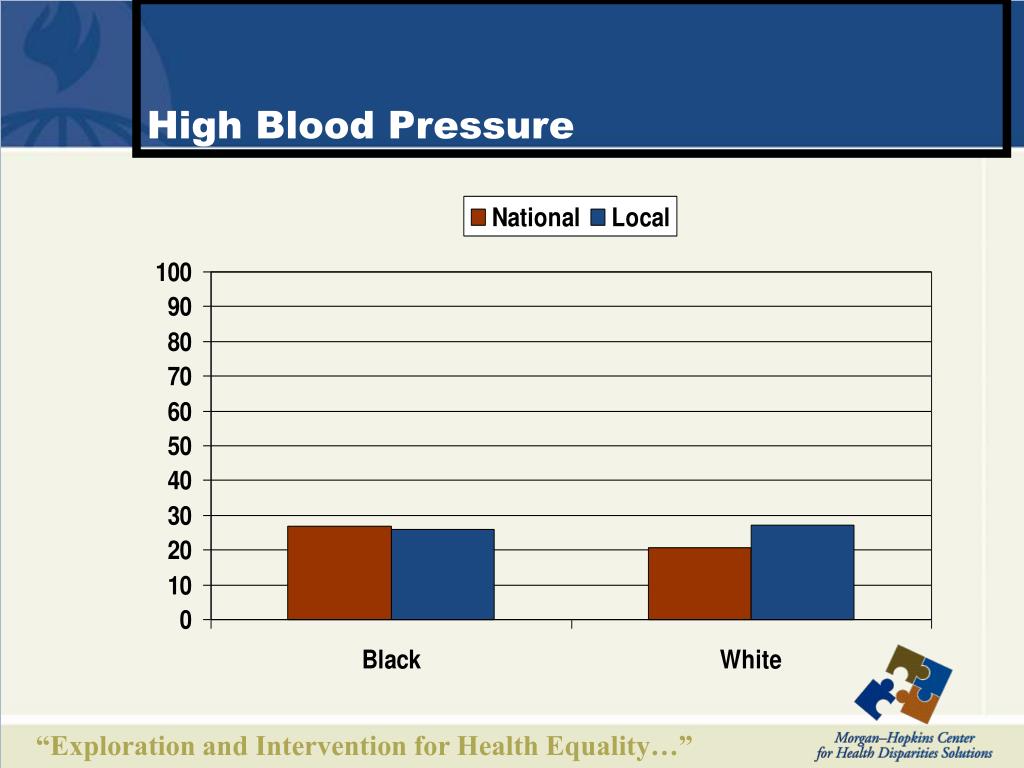 High Blood Pressure

National Local

100
90
80
70
60
50
40
30
20
10
0

Black White

“Exploration and Intervention for Health Equality…”

Morgan–Hopkins Center for Health Disparities Solutions